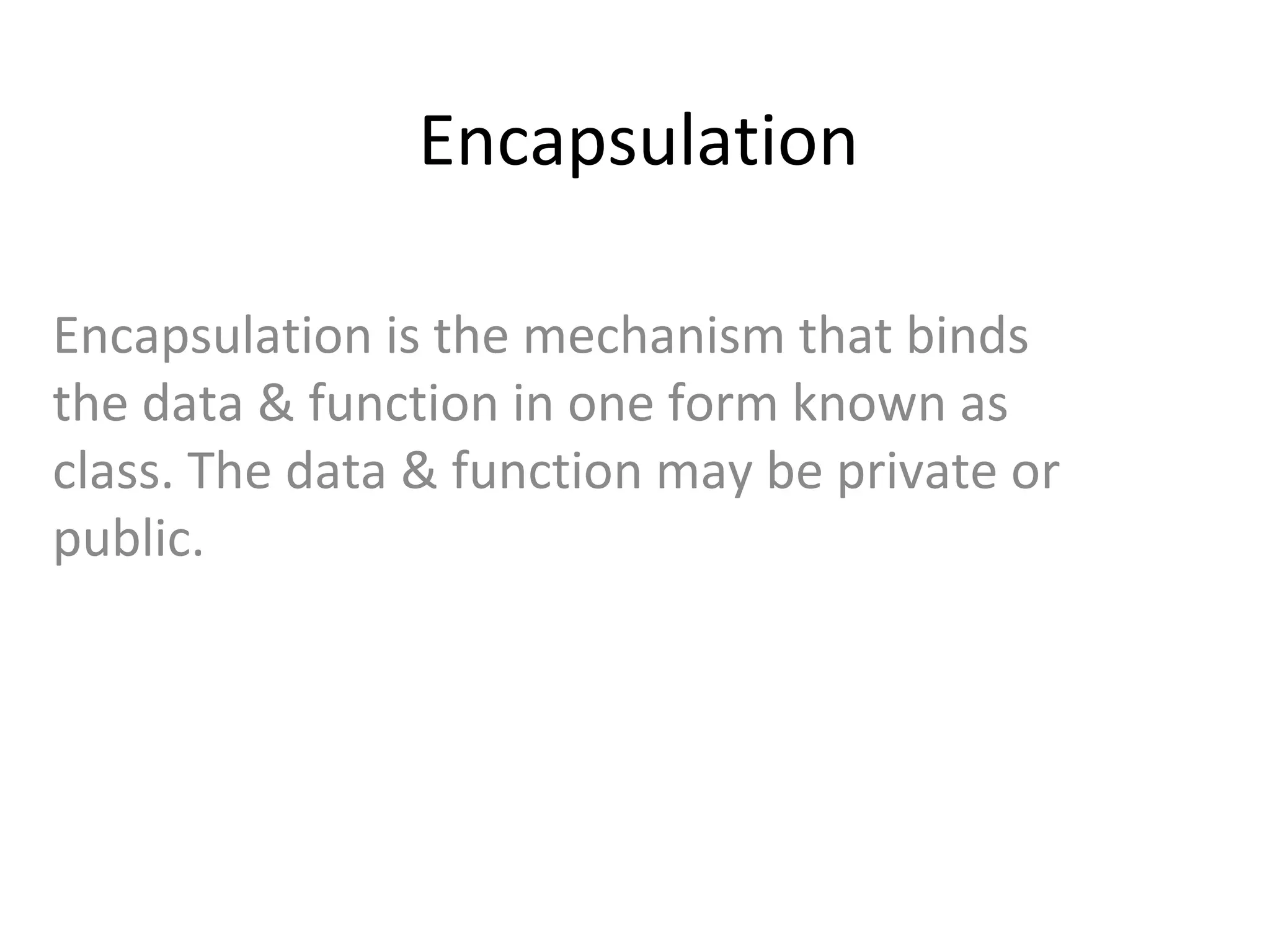 Encapsulation

Encapsulation is the mechanism that binds the data & function in one form known as class. The data & function may be private or public.